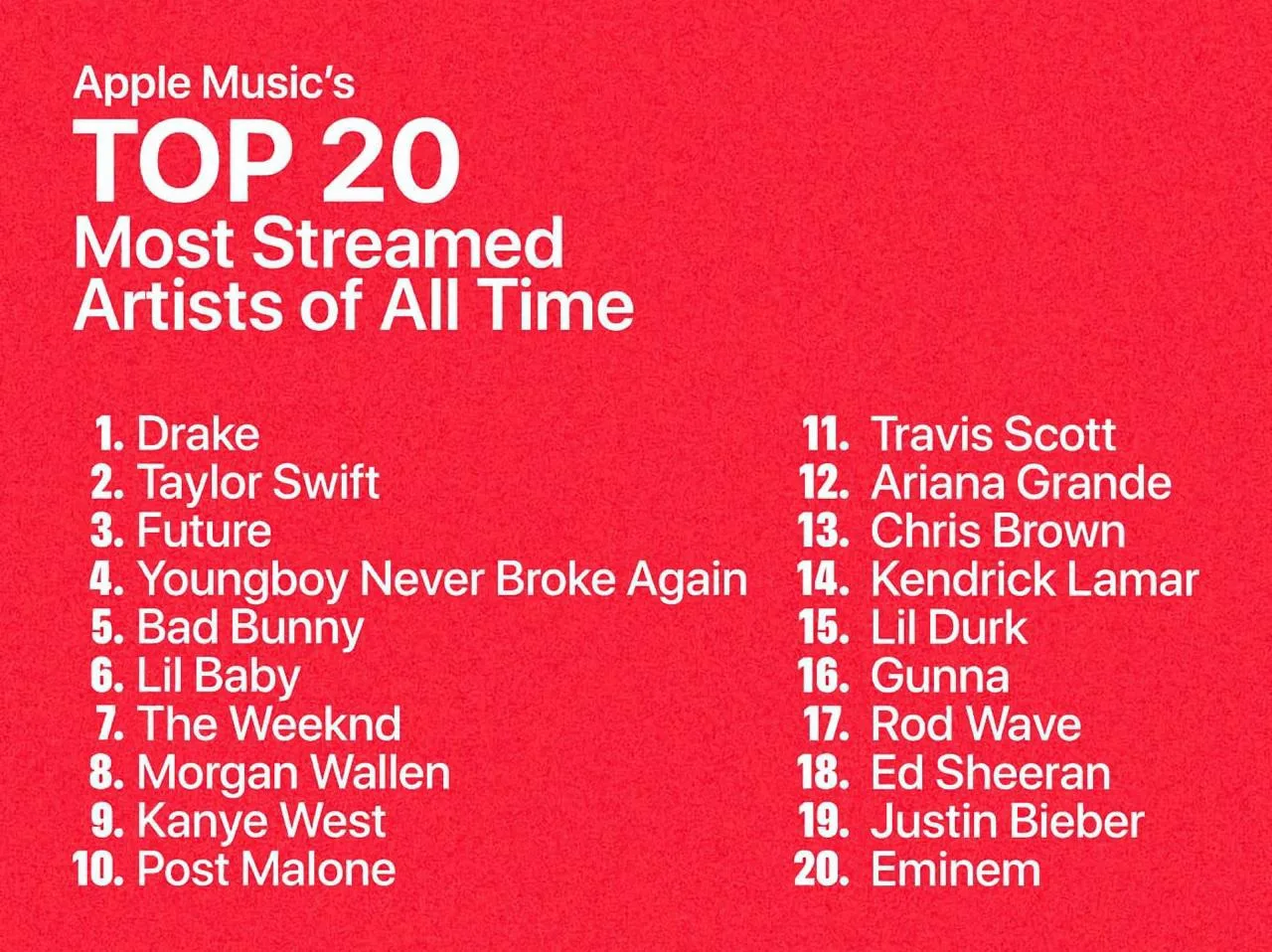 Apple Music's
TOP 20
Most Streamed Artists of All Time

1. Drake
2. Taylor Swift
3. Future
4. Youngboy Never Broke Again
5. Bad Bunny
6. Lil Baby
7. The Weeknd
8. Morgan Wallen
9. Kanye West
10. Post Malone

11. Travis Scott
12. Ariana Grande
13. Chris Brown
14. Kendrick Lamar
15. Lil Durk
16. Gunna
17. Rod Wave
18. Ed Sheeran
19. Justin Bieber
20. Eminem